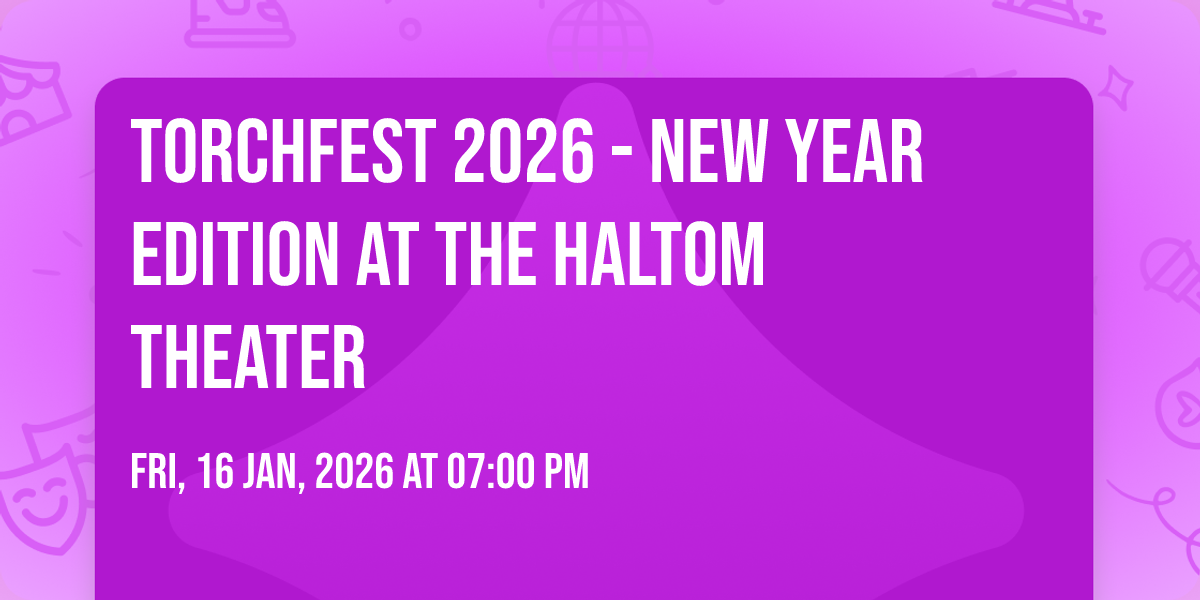 TORCHFEST 2026 - NEW YEAR EDITION AT THE HALTOM THEATER

FRI, 16 JAN, 2026 AT 07:00 PM